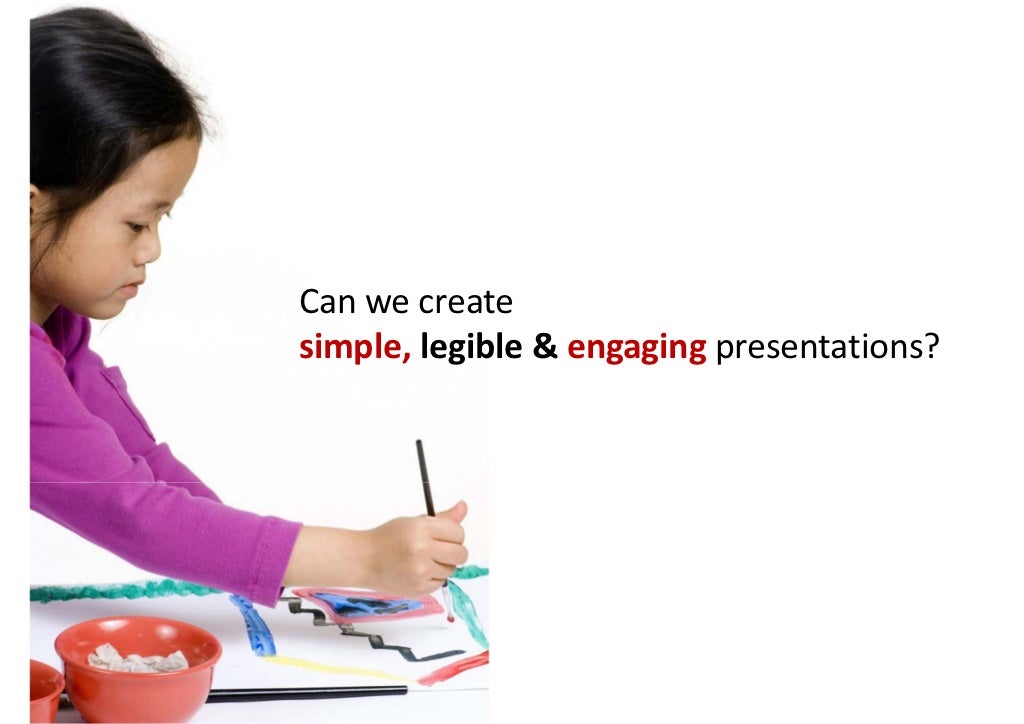 Can we create
simple, legible & engaging presentations?